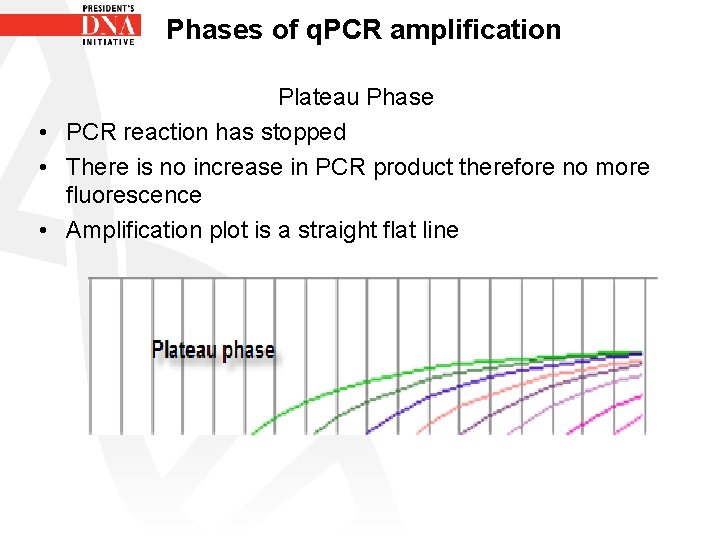 PRESIDENT'S
DNA
INITIATIVE

Phases of qPCR amplification

Plateau Phase

• PCR reaction has stopped
• There is no increase in PCR product therefore no more fluorescence
• Amplification plot is a straight flat line

Plateau phase